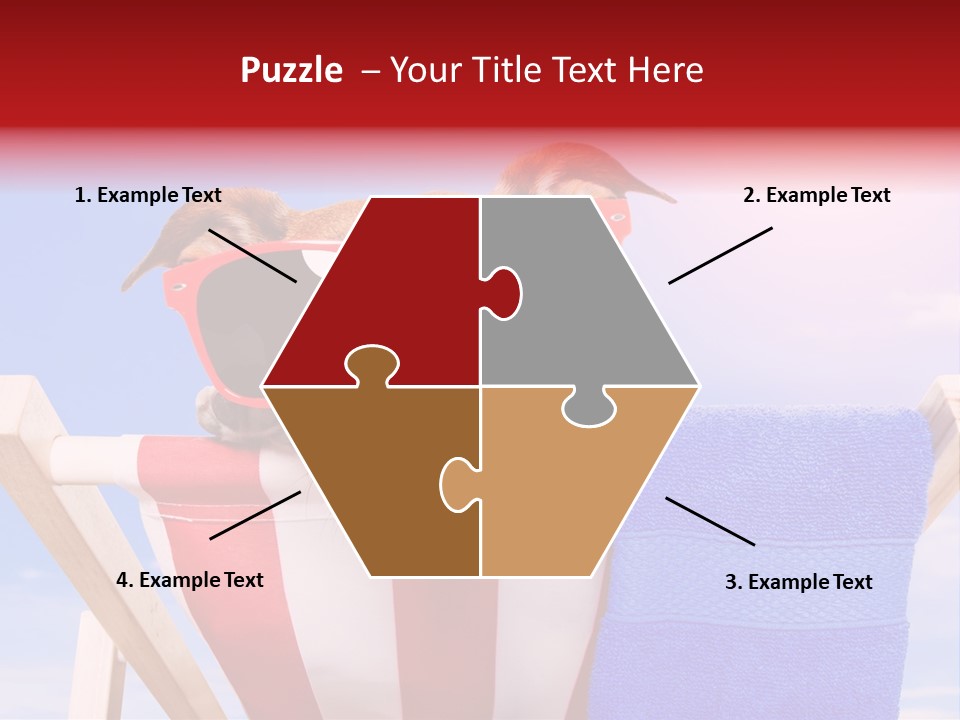 Puzzle – Your Title Text Here

1. Example Text

2. Example Text

4. Example Text

3. Example Text